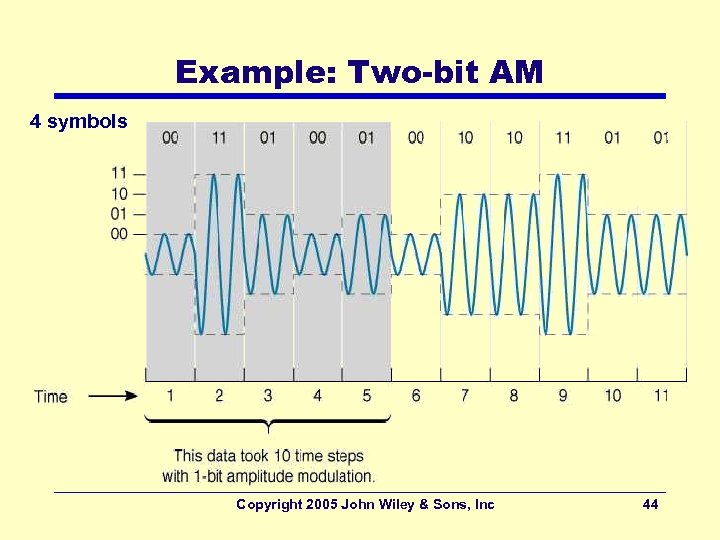 Example: Two-bit AM

4 symbols

00 11 01 00 01 00 10 10 11 01 01

11
10
01
00

Time

1 2 3 4 5 6 7 8 9 10 11

This data took 10 time steps with 1-bit amplitude modulation.

Copyright 2005 John Wiley & Sons, Inc

44